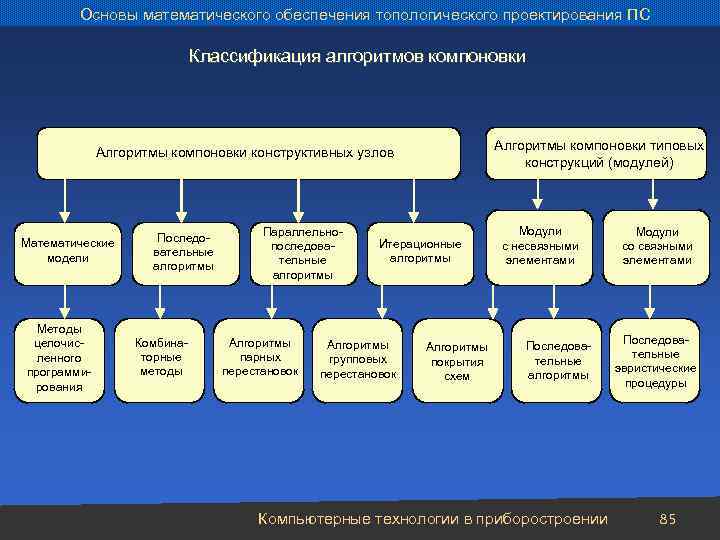 Основы математического обеспечения топологического проектирования ПС

Классификация алгоритмов компоновки

Алгоритмы компоновки конструктивных узлов

Алгоритмы компоновки типовых конструкций (модулей)

Математические модели

Последовательные алгоритмы

Параллельно-последовательные алгоритмы

Итерационные алгоритмы

Модули с несвязными элементами

Модули со связными элементами

Методы целочисленного программирования

Комбинаторные методы

Алгоритмы парных перестановок

Алгоритмы групповых перестановок

Алгоритмы покрытия схем

Последовательные алгоритмы

Последовательные эвристические процедуры

Компьютерные технологии в приборостроении

85